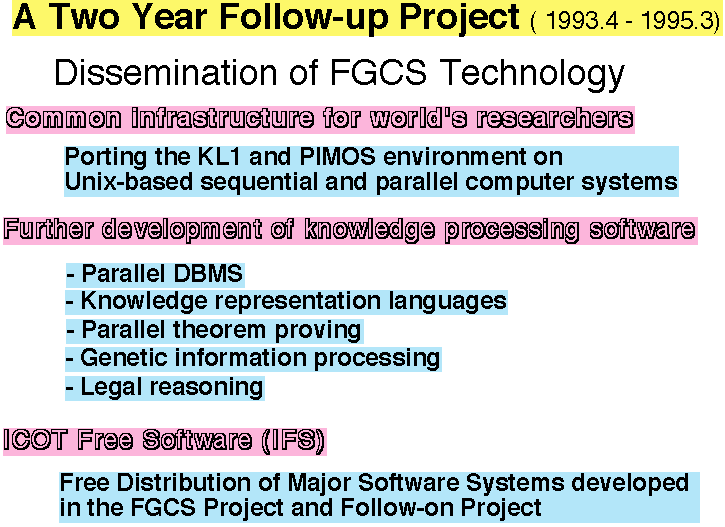 A Two Year Follow-up Project ( 1993.4 - 1995.3)

Dissemination of FGCS Technology

Common infrastructure for world's researchers

Porting the KL1 and PIMOS environment on Unix-based sequential and parallel computer systems

Further development of knowledge processing software

- Parallel DBMS
- Knowledge representation languages
- Parallel theorem proving
- Genetic information processing
- Legal reasoning

ICOT Free Software (IFS)

Free Distribution of Major Software Systems developed in the FGCS Project and Follow-on Project